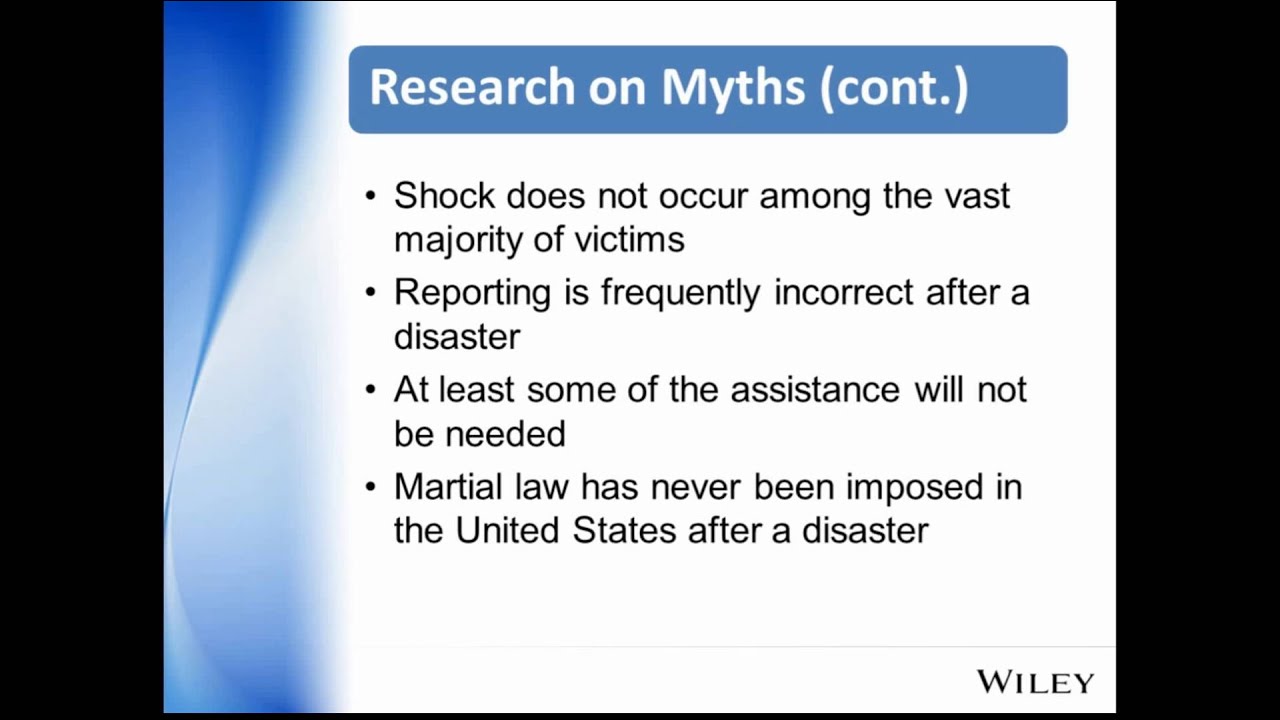 Research on Myths (cont.)

• Shock does not occur among the vast majority of victims

• Reporting is frequently incorrect after a disaster

• At least some of the assistance will not be needed

• Martial law has never been imposed in the United States after a disaster

WILEY